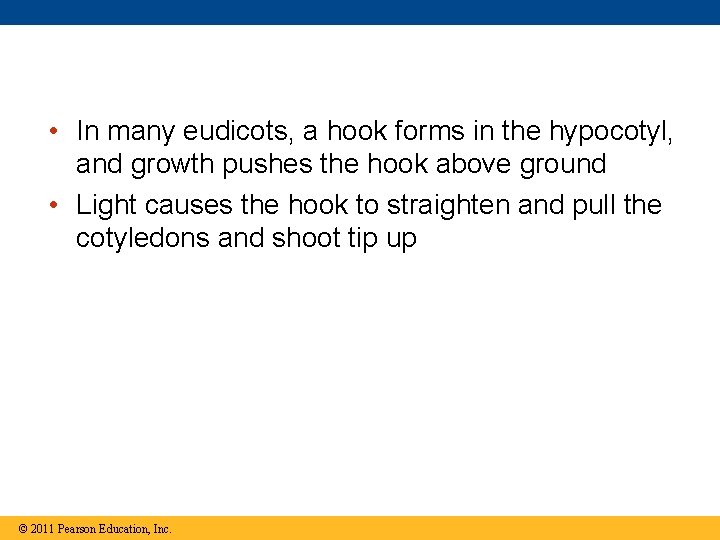 • In many eudicots, a hook forms in the hypocotyl, and growth pushes the hook above ground

• Light causes the hook to straighten and pull the cotyledons and shoot tip up

© 2011 Pearson Education, Inc.